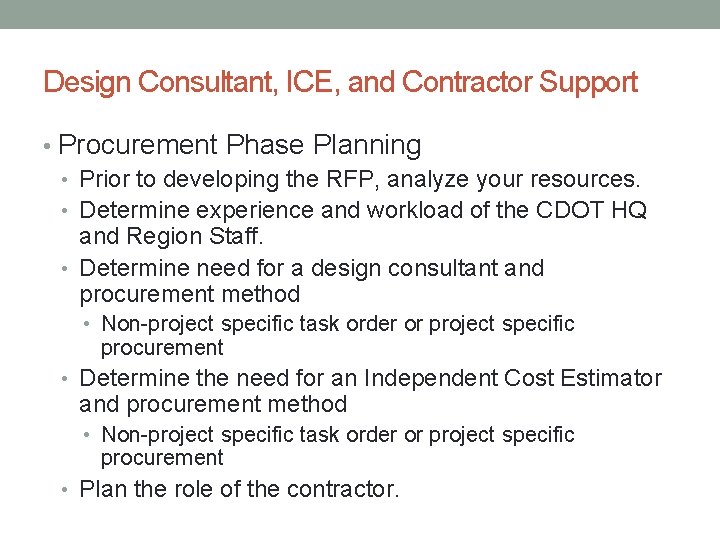 Design Consultant, ICE, and Contractor Support

• Procurement Phase Planning
  • Prior to developing the RFP, analyze your resources.
  • Determine experience and workload of the CDOT HQ and Region Staff.
  • Determine need for a design consultant and procurement method
    • Non-project specific task order or project specific procurement
  • Determine the need for an Independent Cost Estimator and procurement method
    • Non-project specific task order or project specific procurement
  • Plan the role of the contractor.